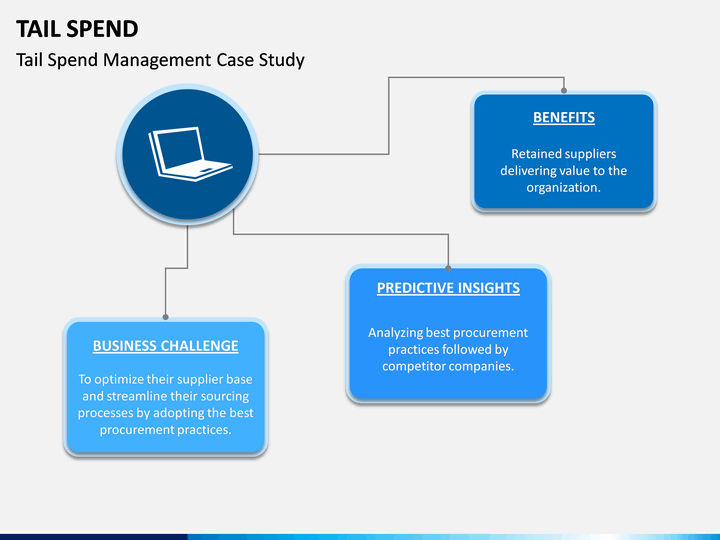 TAIL SPEND

Tail Spend Management Case Study

BENEFITS

Retained suppliers delivering value to the organization.

PREDICTIVE INSIGHTS

Analyzing best procurement practices followed by competitor companies.

BUSINESS CHALLENGE

To optimize their supplier base and streamline their sourcing processes by adopting the best procurement practices.